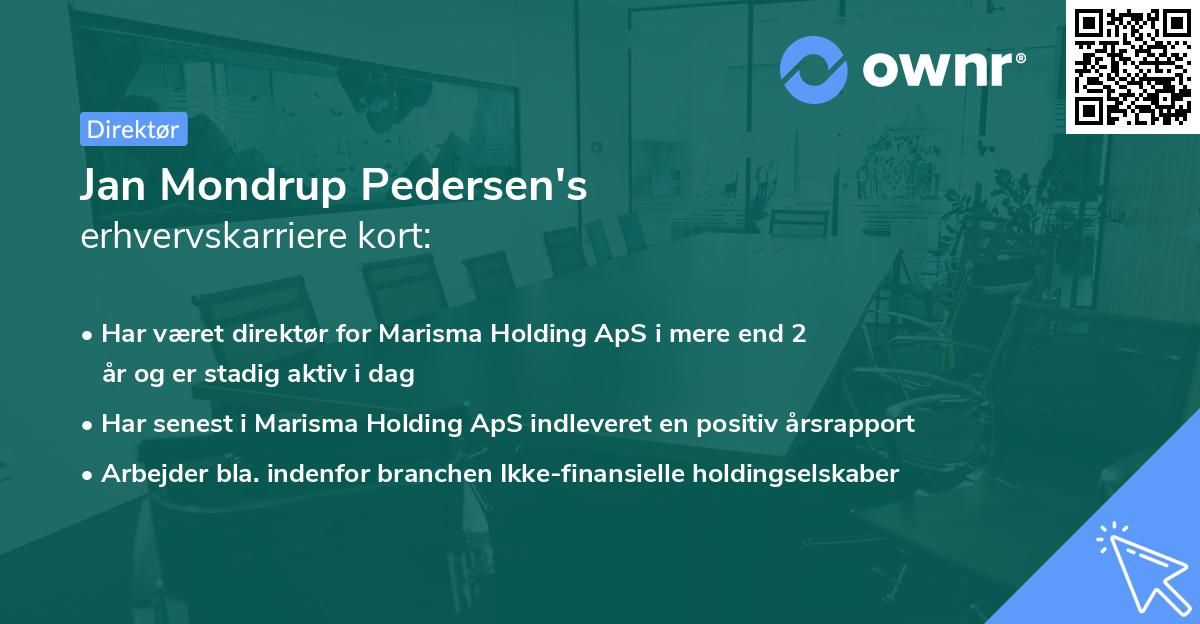 ownr®

Direktør

Jan Mondrup Pedersen's
erhvervskarriere kort:

• Har været direktør for Marisma Holding ApS i mere end 2 år og er stadig aktiv i dag
• Har senest i Marisma Holding ApS indleveret en positiv årsrapport
• Arbejder bla. indenfor branchen Ikke-finansielle holdingselskaber